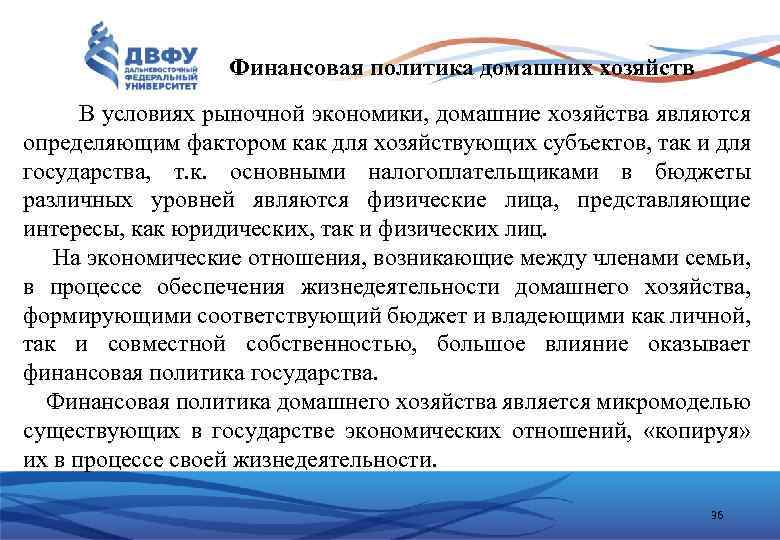 ДВФУ
ДАЛЬНЕВОСТОЧНЫЙ ФЕДЕРАЛЬНЫЙ УНИВЕРСИТЕТ

Финансовая политика домашних хозяйств

В условиях рыночной экономики, домашние хозяйства являются определяющим фактором как для хозяйствующих субъектов, так и для государства, т.к. основными налогоплательщиками в бюджеты различных уровней являются физические лица, представляющие интересы, как юридических, так и физических лиц.

На экономические отношения, возникающие между членами семьи, в процессе обеспечения жизнедеятельности домашнего хозяйства, формирующими соответствующий бюджет и владеющими как личной, так и совместной собственностью, большое влияние оказывает финансовая политика государства.

Финансовая политика домашнего хозяйства является микромоделью существующих в государстве экономических отношений, «копируя» их в процессе своей жизнедеятельности.

36